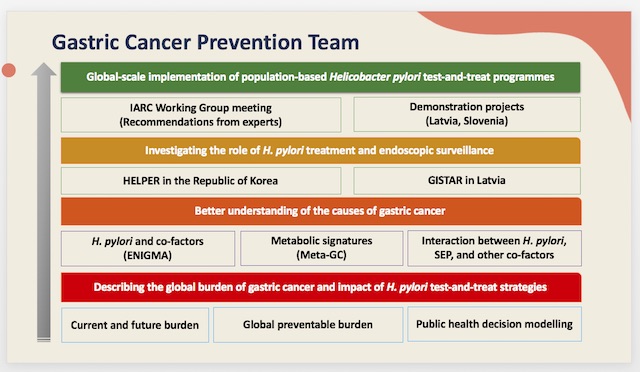 Gastric Cancer Prevention Team

Global-scale implementation of population-based Helicobacter pylori test-and-treat programmes

IARC Working Group meeting (Recommendations from experts)

Demonstration projects (Latvia, Slovenia)

Investigating the role of H. pylori treatment and endoscopic surveillance

HELPER in the Republic of Korea

GISTAR in Latvia

Better understanding of the causes of gastric cancer

H. pylori and co-factors (ENIGMA)

Metabolic signatures (Meta-GC)

Interaction between H. pylori, SEP, and other co-factors

Describing the global burden of gastric cancer and impact of H. pylori test-and-treat strategies

Current and future burden

Global preventable burden

Public health decision modelling